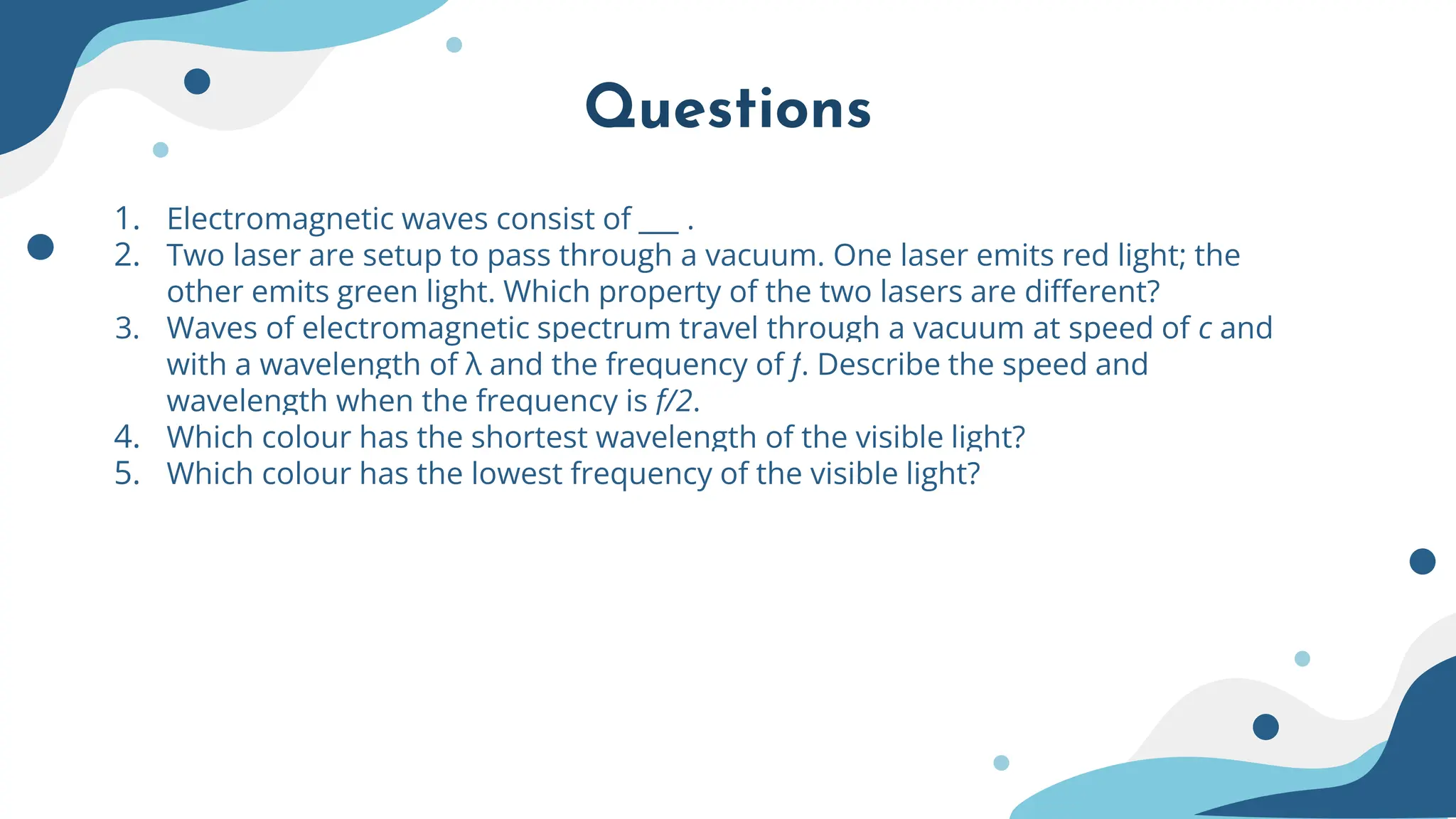 Questions

1. Electromagnetic waves consist of ___ .
2. Two laser are setup to pass through a vacuum. One laser emits red light; the other emits green light. Which property of the two lasers are different?
3. Waves of electromagnetic spectrum travel through a vacuum at speed of $c$ and with a wavelength of $\lambda$ and the frequency of $f$. Describe the speed and wavelength when the frequency is $f/2$.
4. Which colour has the shortest wavelength of the visible light?
5. Which colour has the lowest frequency of the visible light?